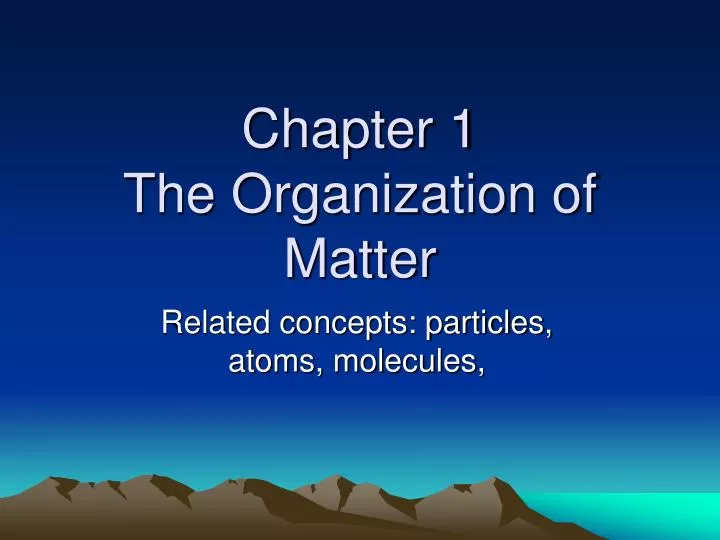 Chapter 1
The Organization of Matter

Related concepts: particles, atoms, molecules,